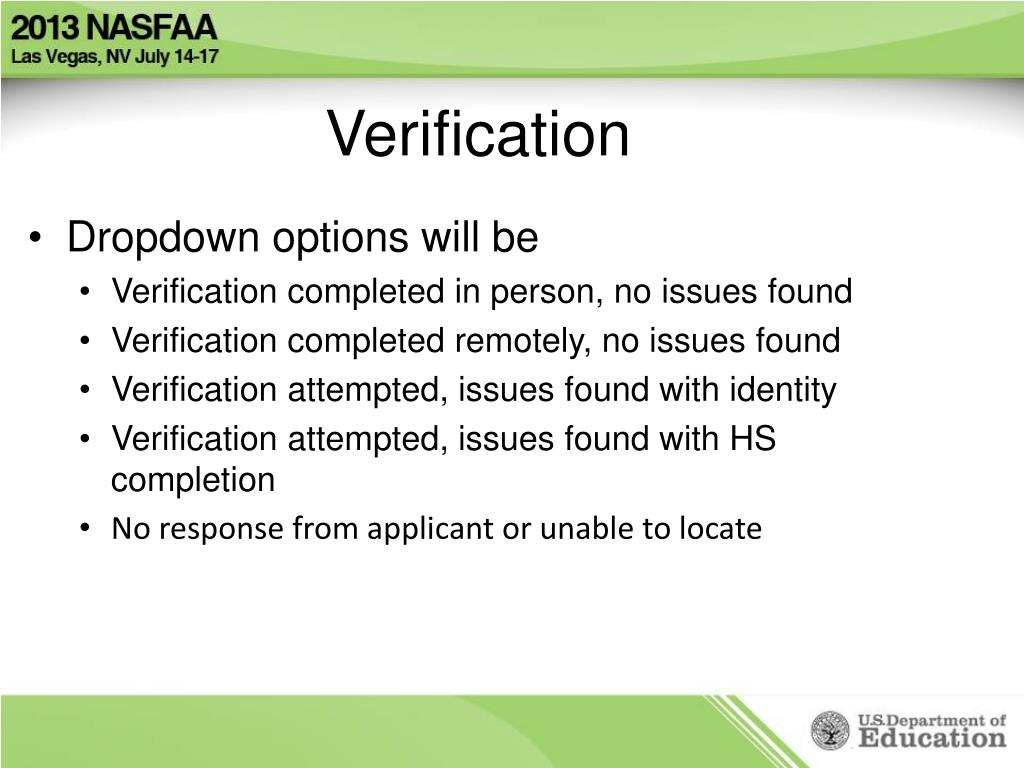 2013 NASFAA
Las Vegas, NV July 14-17

Verification

• Dropdown options will be
 • Verification completed in person, no issues found
 • Verification completed remotely, no issues found
 • Verification attempted, issues found with identity
 • Verification attempted, issues found with HS completion
 • No response from applicant or unable to locate

U.S. Department of Education